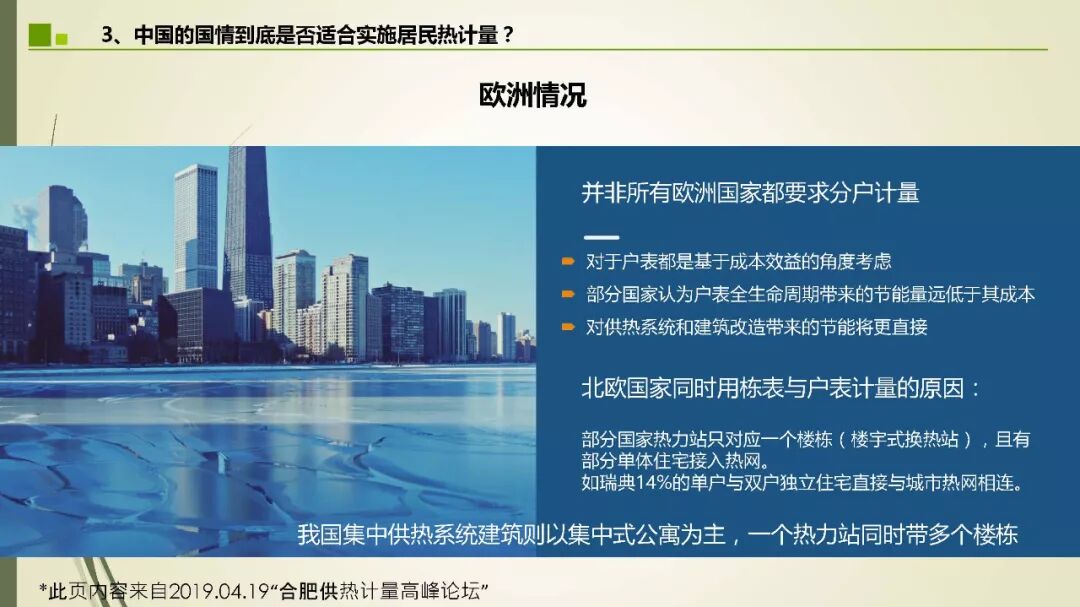 3、中国的国情到底是否适合实施居民热计量？

欧洲情况

并非所有欧洲国家都要求分户计量

对于户表都是基于成本效益的角度考虑

部分国家认为户表全生命周期带来的节能量远低于其成本

对供热系统和建筑改造带来的节能将更直接

北欧国家同时用栋表与户表计量的原因：

部分国家热力站只对应一个楼栋（楼宇式换热站），且有部分单体住宅接入热网。
如瑞典14%的单户与双户独立住宅直接与城市热网相连。

我国集中供热系统建筑则以集中式公寓为主，一个热力站同时带多个楼栋

*此页内容来自2019.04.19“合肥供热计量高峰论坛”